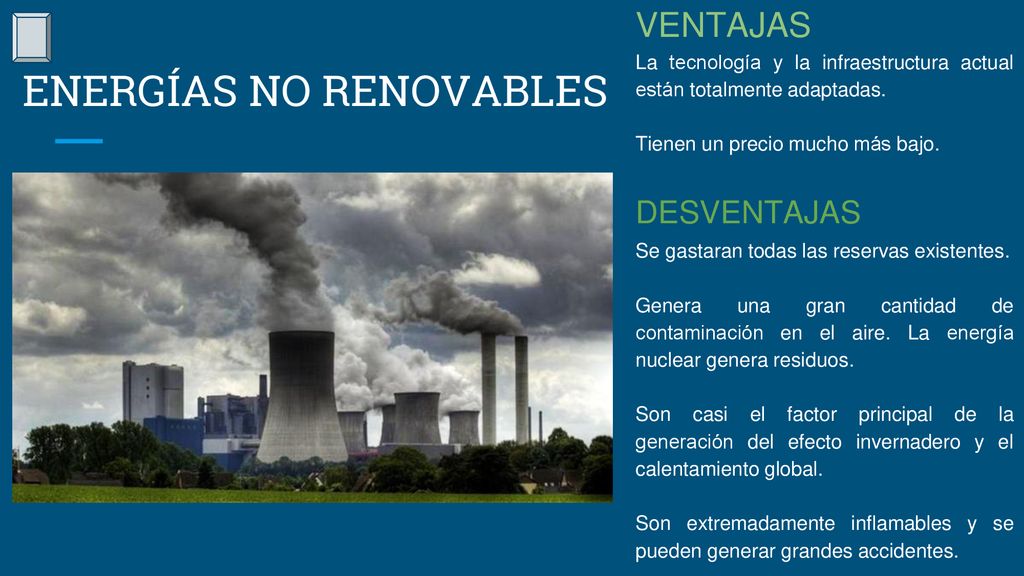 ENERGÍAS NO RENOVABLES

VENTAJAS

La tecnología y la infraestructura actual están totalmente adaptadas.

Tienen un precio mucho más bajo.

DESVENTAJAS

Se gastaran todas las reservas existentes.

Genera una gran cantidad de contaminación en el aire. La energía nuclear genera residuos.

Son casi el factor principal de la generación del efecto invernadero y el calentamiento global.

Son extremadamente inflamables y se pueden generar grandes accidentes.